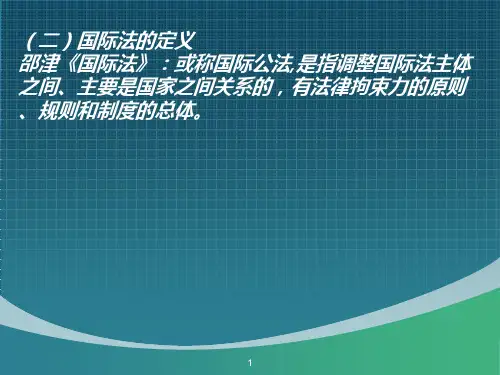 （二）国际法的定义
邵津《国际法》：或称国际公法,是指调整国际法主体之间、主要是国家之间关系的，有法律拘束力的原则、规则和制度的总体。

1